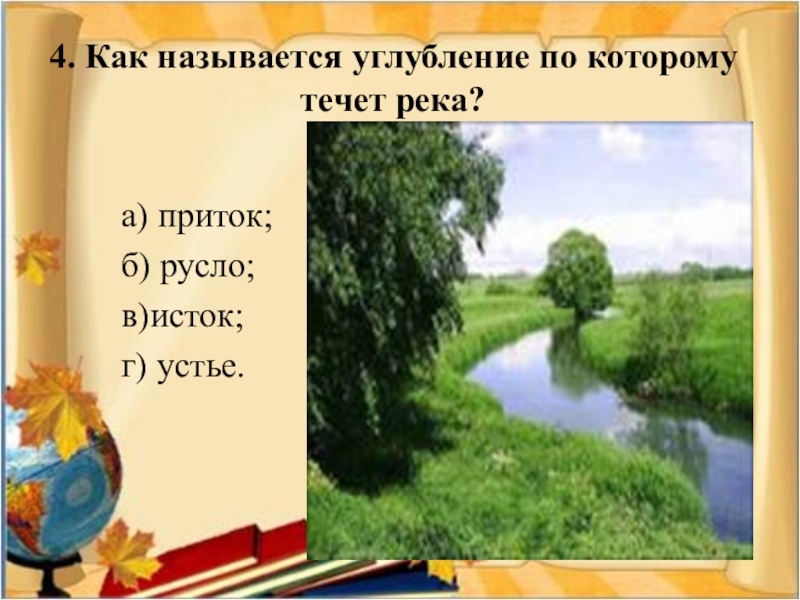 4. Как называется углубление по которому течет река?

а) приток;
б) русло;
в)исток;
г) устье.